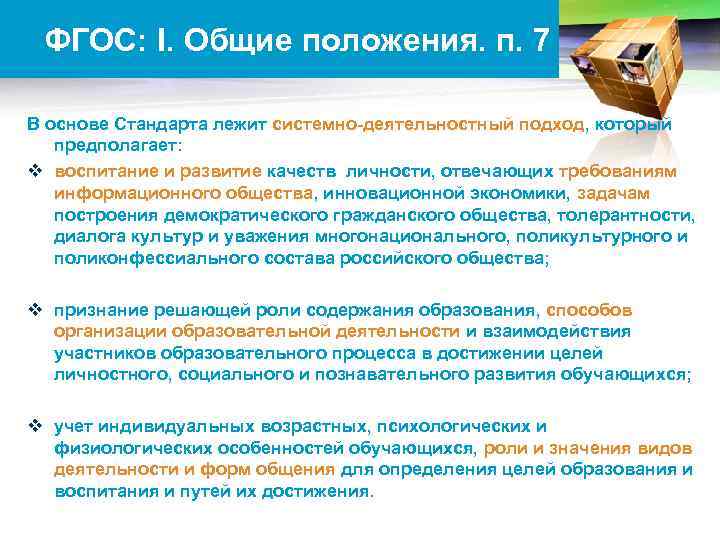 ФГОС: I. Общие положения. п. 7

В основе Стандарта лежит системно-деятельностный подход, который предполагает:

❖ воспитание и развитие качеств личности, отвечающих требованиям информационного общества, инновационной экономики, задачам построения демократического гражданского общества, толерантности, диалога культур и уважения многонационального, поликультурного и поликонфессиального состава российского общества;

❖ признание решающей роли содержания образования, способов организации образовательной деятельности и взаимодействия участников образовательного процесса в достижении целей личностного, социального и познавательного развития обучающихся;

❖ учет индивидуальных возрастных, психологических и физиологических особенностей обучающихся, роли и значения видов деятельности и форм общения для определения целей образования и воспитания и путей их достижения.